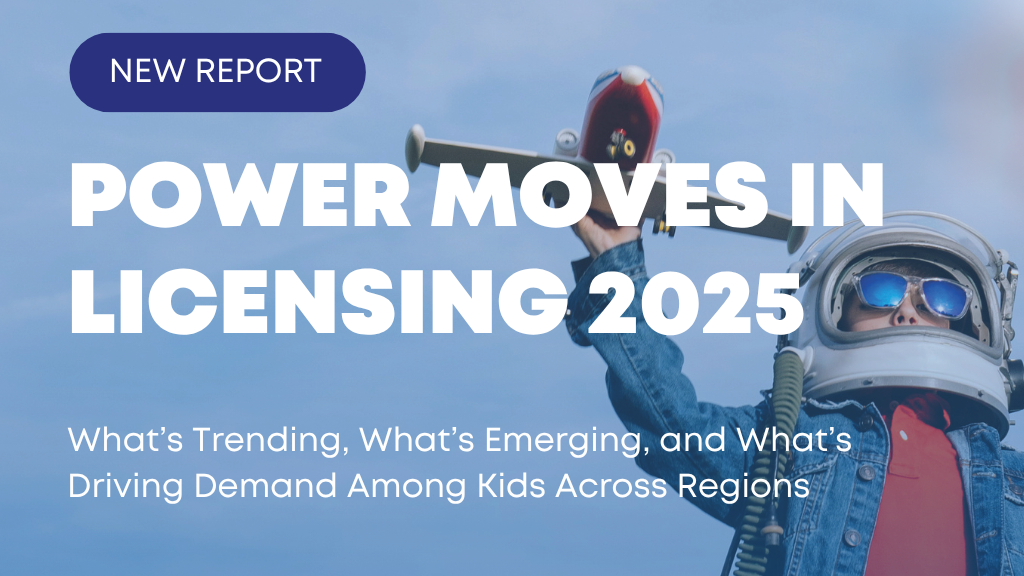 NEW REPORT

POWER MOVES IN LICENSING 2025

What's Trending, What's Emerging, and What's Driving Demand Among Kids Across Regions